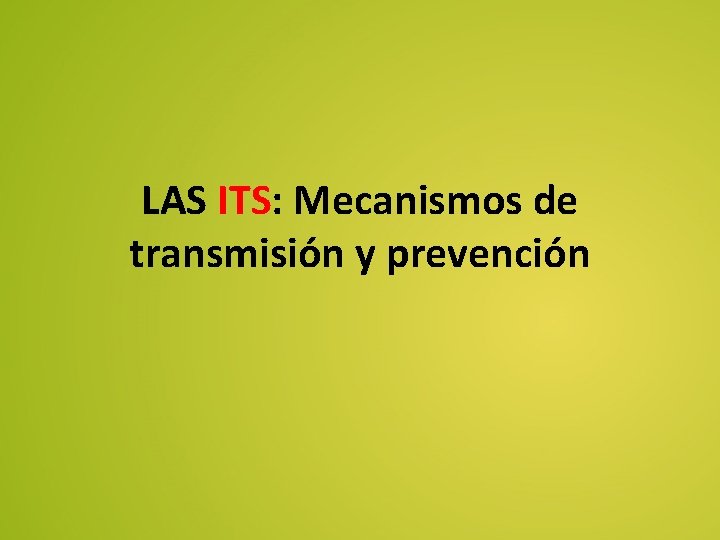 LAS ITS: Mecanismos de transmisión y prevención